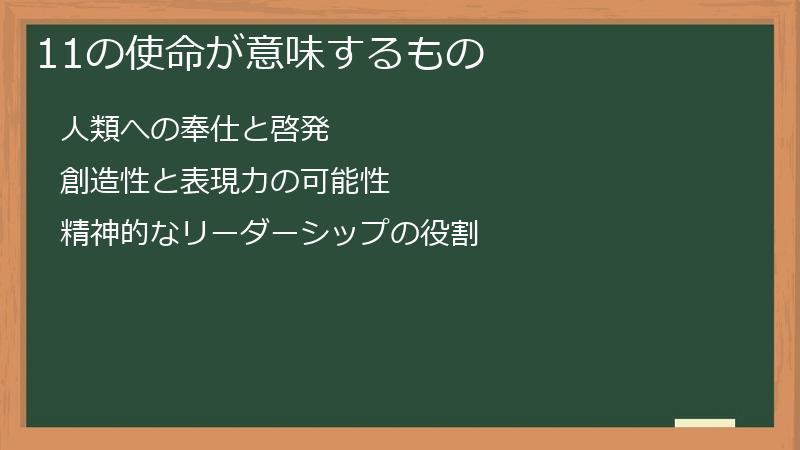 11の使命が意味するもの

人類への奉仕と啓発

創造性と表現力の可能性

精神的なリーダーシップの役割